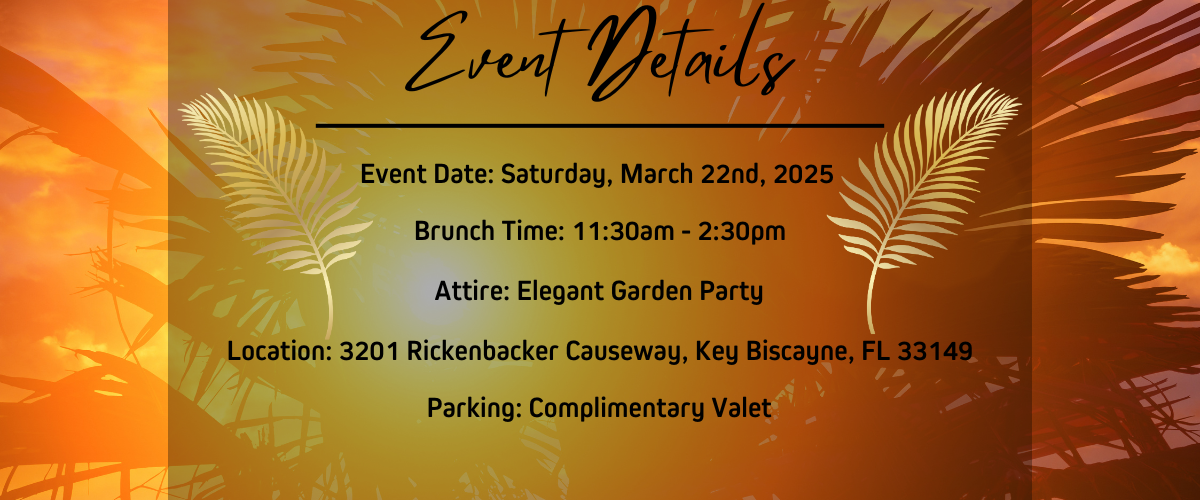 Event Details

Event Date: Saturday, March 22nd, 2025

Brunch Time: 11:30am - 2:30pm

Attire: Elegant Garden Party

Location: 3201 Rickenbacker Causeway, Key Biscayne, FL 33149

Parking: Complimentary Valet